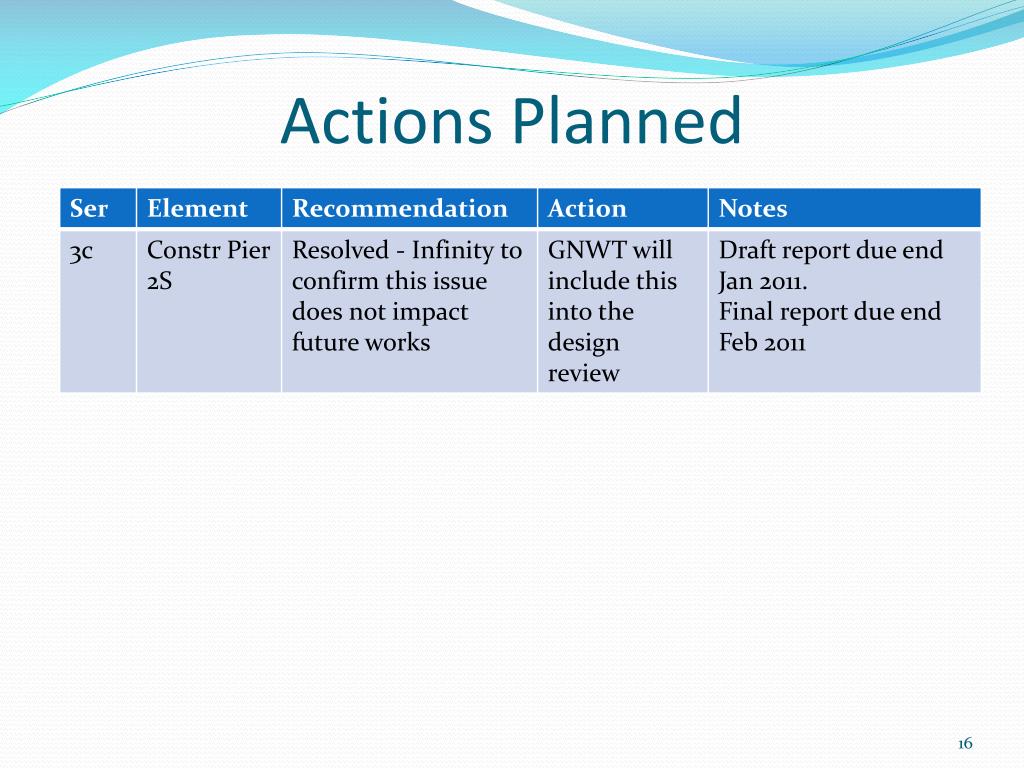 Actions Planned

| Ser | Element | Recommendation | Action | Notes |
|---|---|---|---|---|
| 3c | Constr Pier 2S | Resolved - Infinity to confirm this issue does not impact future works | GNWT will include this into the design review | Draft report due end Jan 2011. Final report due end Feb 2011 |

16